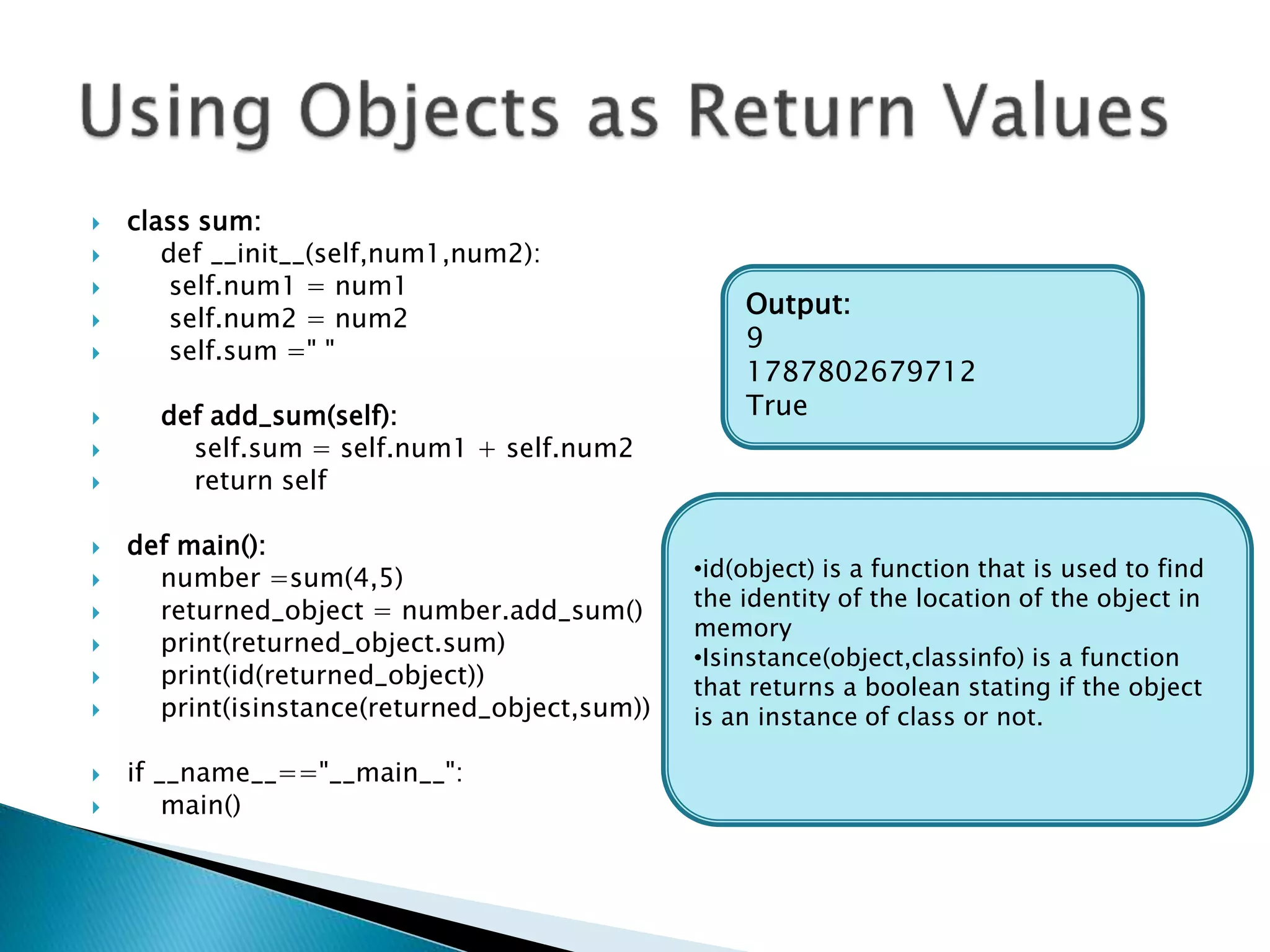 Using Objects as Return Values

class sum:
def __init__(self,num1,num2):
self.num1 = num1
self.num2 = num2
self.sum =" "

def add_sum(self):
self.sum = self.num1 + self.num2
return self

def main():
number =sum(4,5)
returned_object = number.add_sum()
print(returned_object.sum)
print(id(returned_object))
print(isinstance(returned_object,sum))

if __name__=="__main__":
main()

Output:
9
1787802679712
True

•id(object) is a function that is used to find the identity of the location of the object in memory
•Isinstance(object,classinfo) is a function that returns a boolean stating if the object is an instance of class or not.